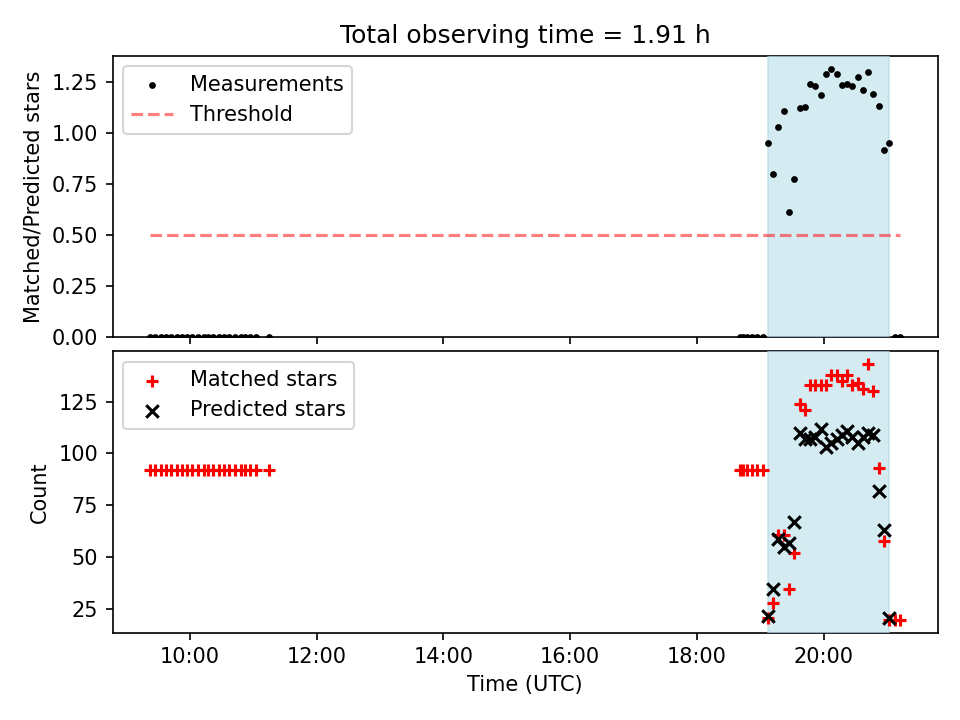 Total observing time = 1.91 h

Matched/Predicted stars

1.25
1.00
0.75
0.50
0.25
0.00

Measurements
Threshold

Count

125
100
75
50
25

Matched stars
Predicted stars

10:00
12:00
14:00
16:00
18:00
20:00

Time (UTC)